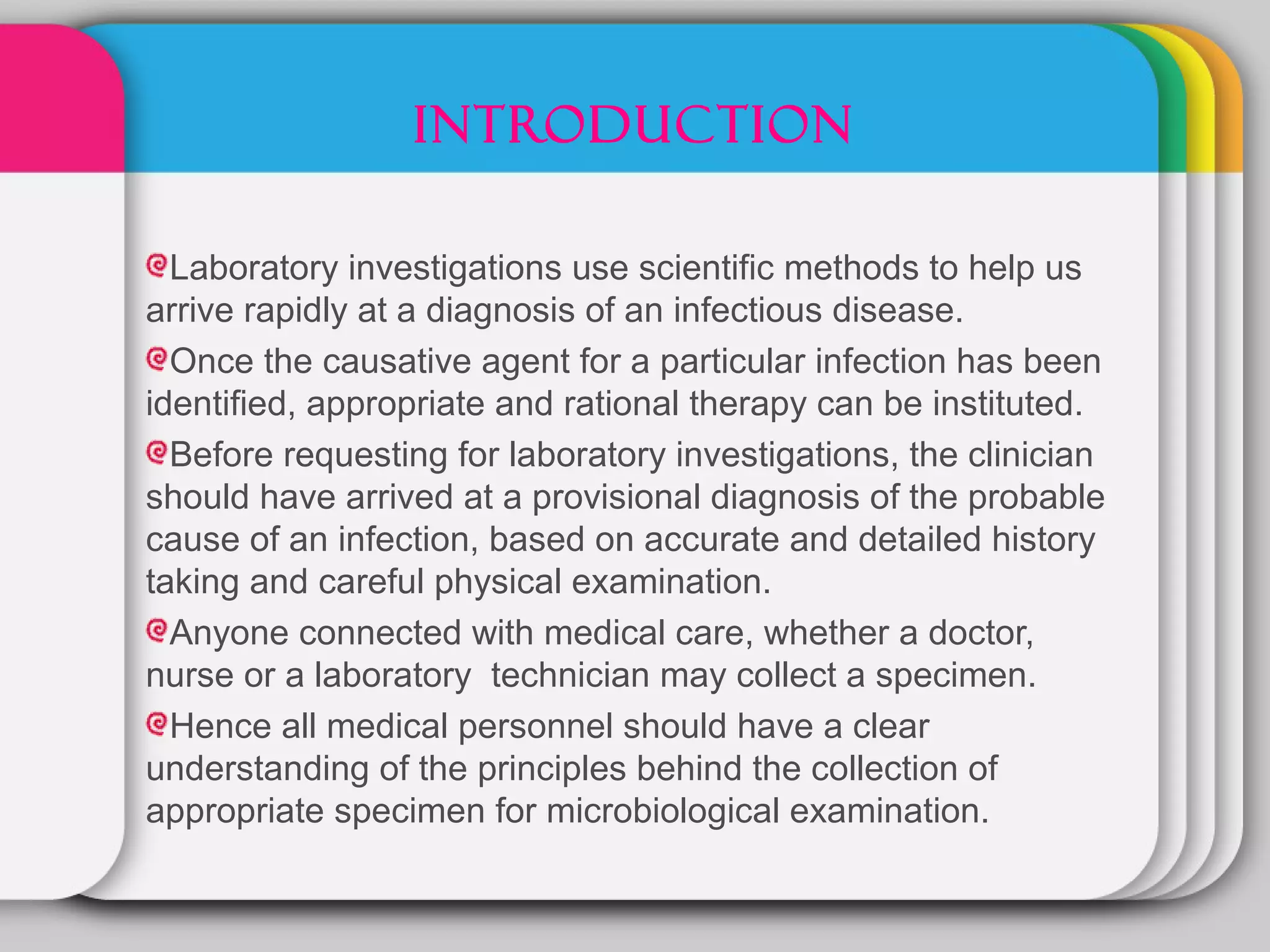 INTRODUCTION

Laboratory investigations use scientific methods to help us arrive rapidly at a diagnosis of an infectious disease.

Once the causative agent for a particular infection has been identified, appropriate and rational therapy can be instituted.

Before requesting for laboratory investigations, the clinician should have arrived at a provisional diagnosis of the probable cause of an infection, based on accurate and detailed history taking and careful physical examination.

Anyone connected with medical care, whether a doctor, nurse or a laboratory technician may collect a specimen.

Hence all medical personnel should have a clear understanding of the principles behind the collection of appropriate specimen for microbiological examination.